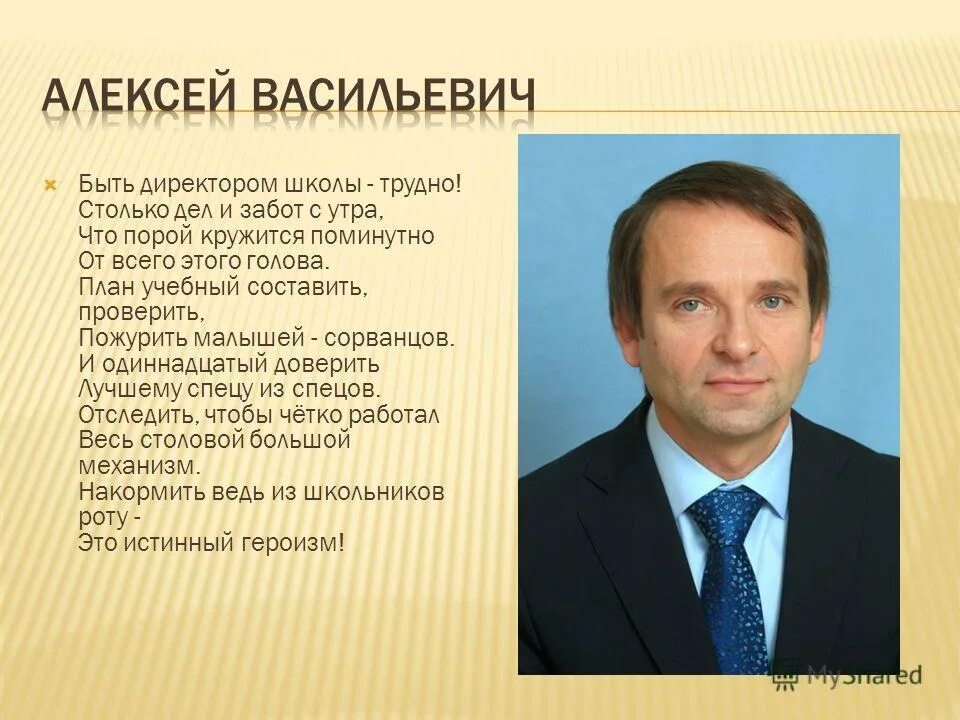 АЛЕКСЕЙ ВАСИЛЬЕВИЧ

Быть директором школы - трудно!
Столько дел и забот с утра,
Что порой кружится поминутно
От всего этого голова.
План учебный составить, проверить,
Пожурить малышей - сорванцов.
И одиннадцатый доверить
Лучшему спецу из спецов.
Отследить, чтобы чётко работал
Весь столовой большой механизм.
Накормить ведь из школьников роту -
Это истинный героизм!

MyShared